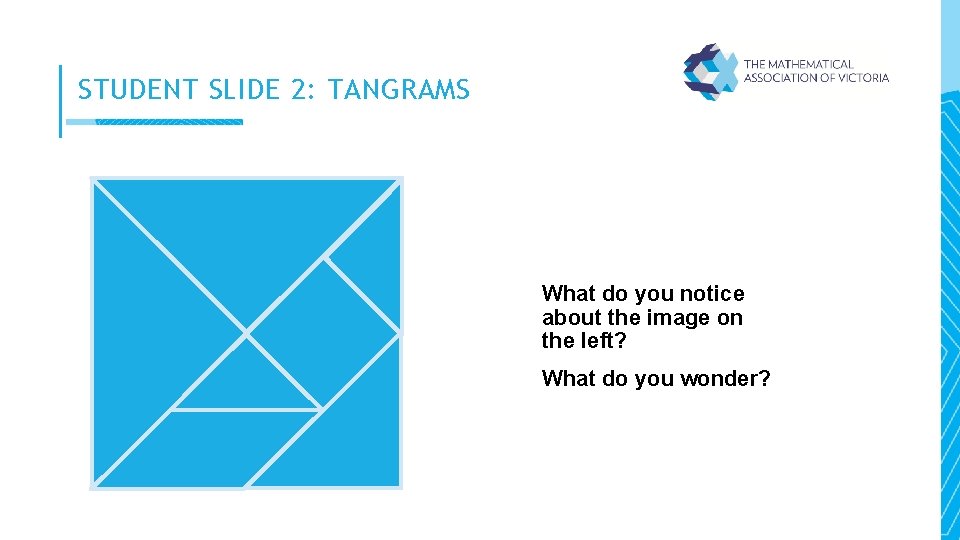 STUDENT SLIDE 2: TANGRAMS

THE MATHEMATICAL ASSOCIATION OF VICTORIA

What do you notice about the image on the left?

What do you wonder?